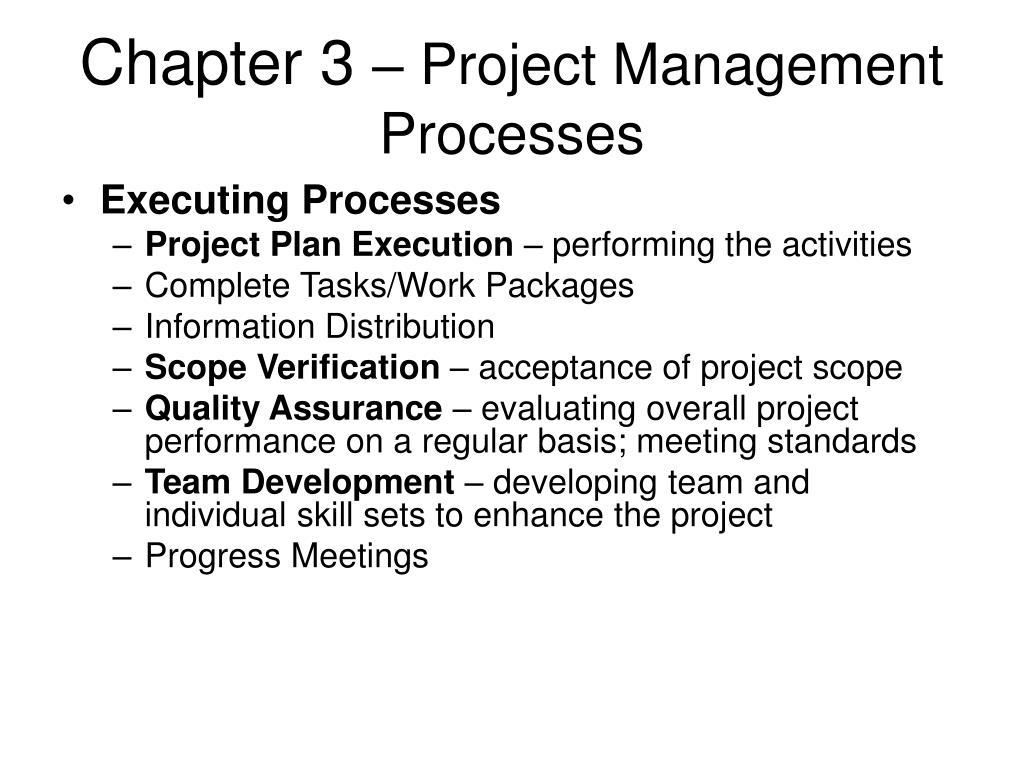 Chapter 3 – Project Management Processes

• Executing Processes
– Project Plan Execution – performing the activities
– Complete Tasks/Work Packages
– Information Distribution
– Scope Verification – acceptance of project scope
– Quality Assurance – evaluating overall project performance on a regular basis; meeting standards
– Team Development – developing team and individual skill sets to enhance the project
– Progress Meetings